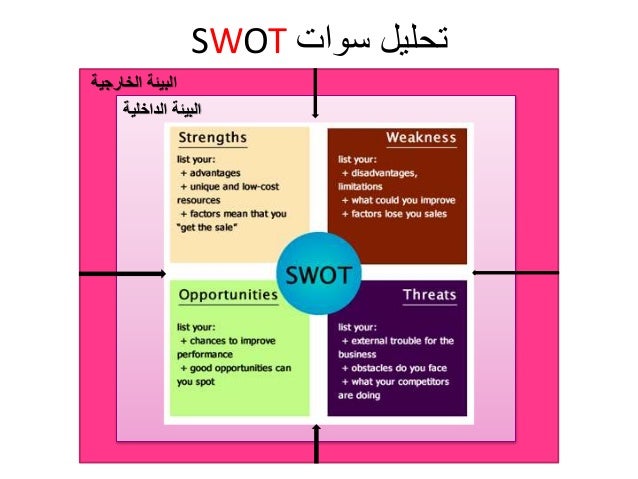 تحليل سوات SWOT

البيئة الخارجية

البيئة الداخلية

Strengths

list your:
+ advantages
+ unique and low-cost resources
+ factors mean that you "get the sale"

Weakness

list your:
+ disadvantages, limitations
+ what could you improve
+ factors lose you sales

SWOT

Opportunities

list your:
+ chances to improve performance
+ good opportunities can you spot

Threats

list your:
+ external trouble for the business
+ obstacles do you face
+ what your competitors are doing